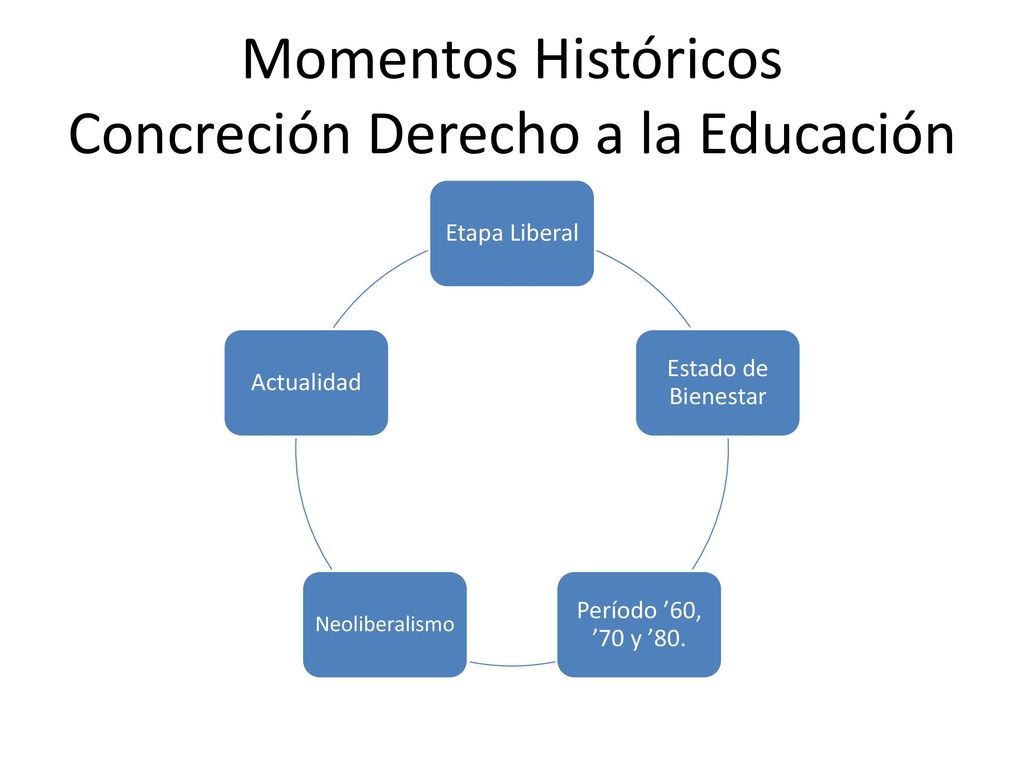 Momentos Históricos
Concreción Derecho a la Educación

Etapa Liberal

Estado de Bienestar

Período ’60, ’70 y ’80.

Neoliberalismo

Actualidad